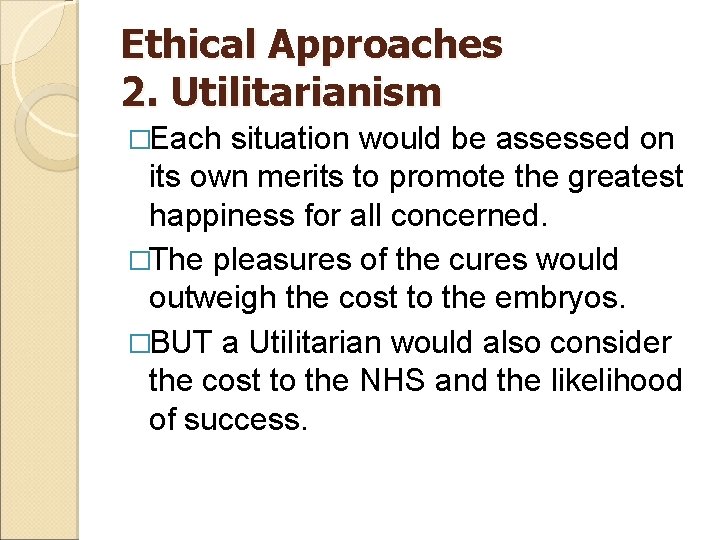 Ethical Approaches
2. Utilitarianism

□Each situation would be assessed on its own merits to promote the greatest happiness for all concerned.

□The pleasures of the cures would outweigh the cost to the embryos.

□BUT a Utilitarian would also consider the cost to the NHS and the likelihood of success.